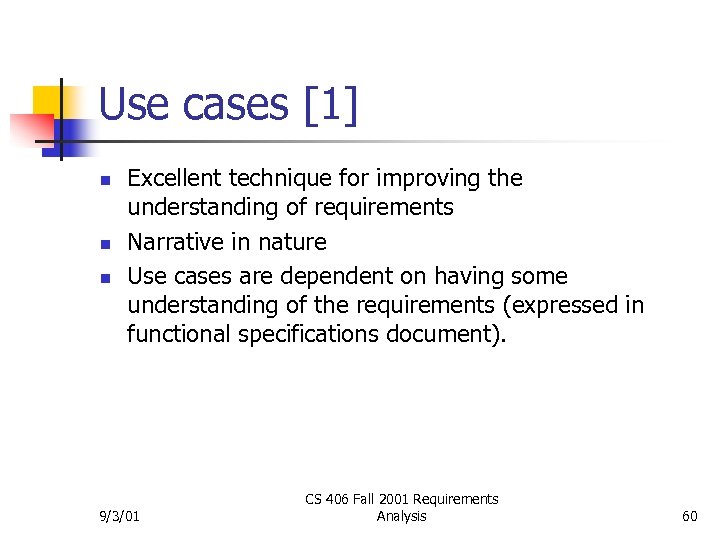 Use cases [1]

- Excellent technique for improving the understanding of requirements
- Narrative in nature
- Use cases are dependent on having some understanding of the requirements (expressed in functional specifications document).

9/3/01

CS 406 Fall 2001 Requirements Analysis

60